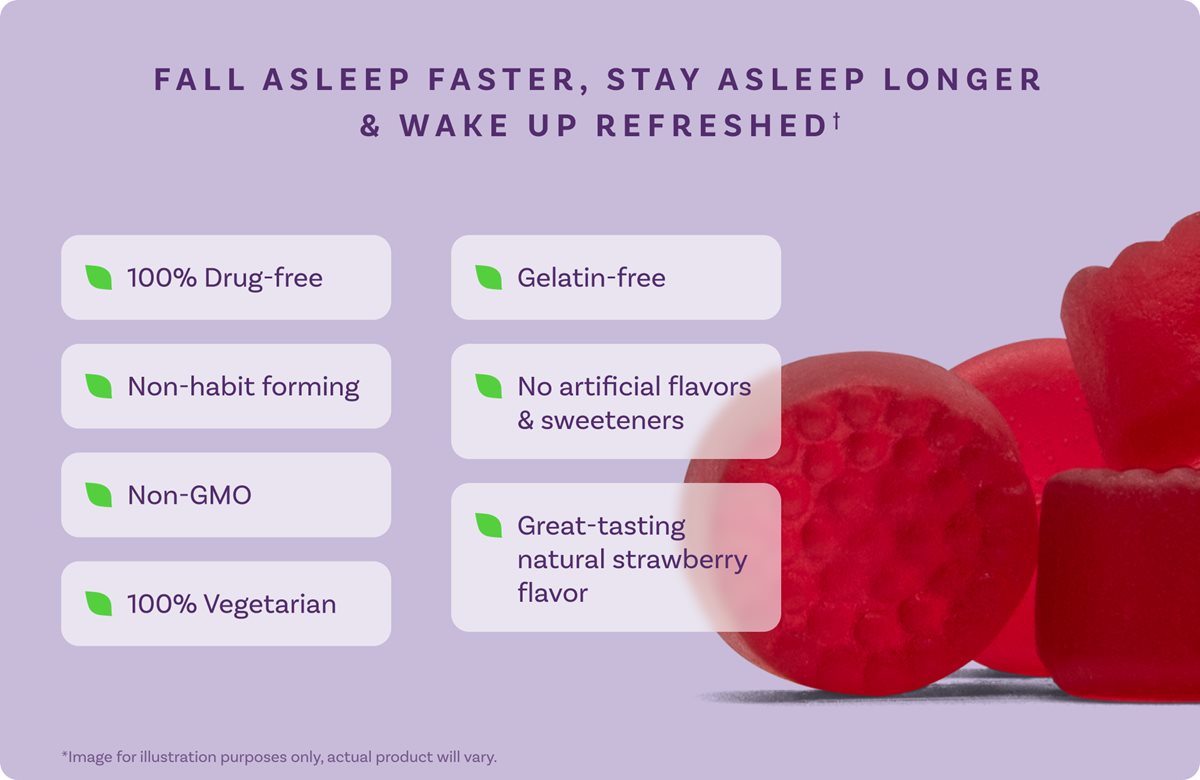 FALL ASLEEP FASTER, STAY ASLEEP LONGER & WAKE UP REFRESHED†

100% Drug-free

Non-habit forming

Non-GMO

100% Vegetarian

Gelatin-free

No artificial flavors & sweeteners

Great-tasting natural strawberry flavor

*Image for illustration purposes only, actual product will vary.